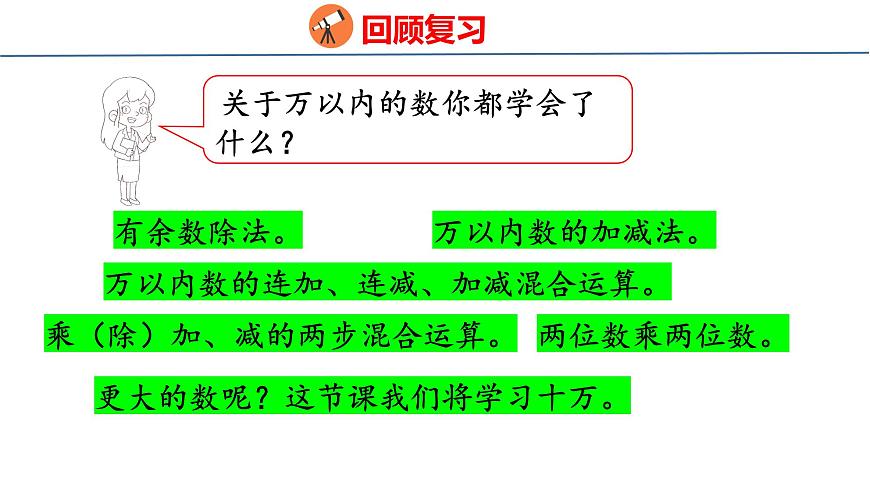 回顾复习

关于万以内的数你都学会了什么？

有余数除法。

万以内数的加减法。

万以内数的连加、连减、加减混合运算。

乘（除）加、减的两步混合运算。

两位数乘两位数。

更大的数呢？这节课我们将学习十万。